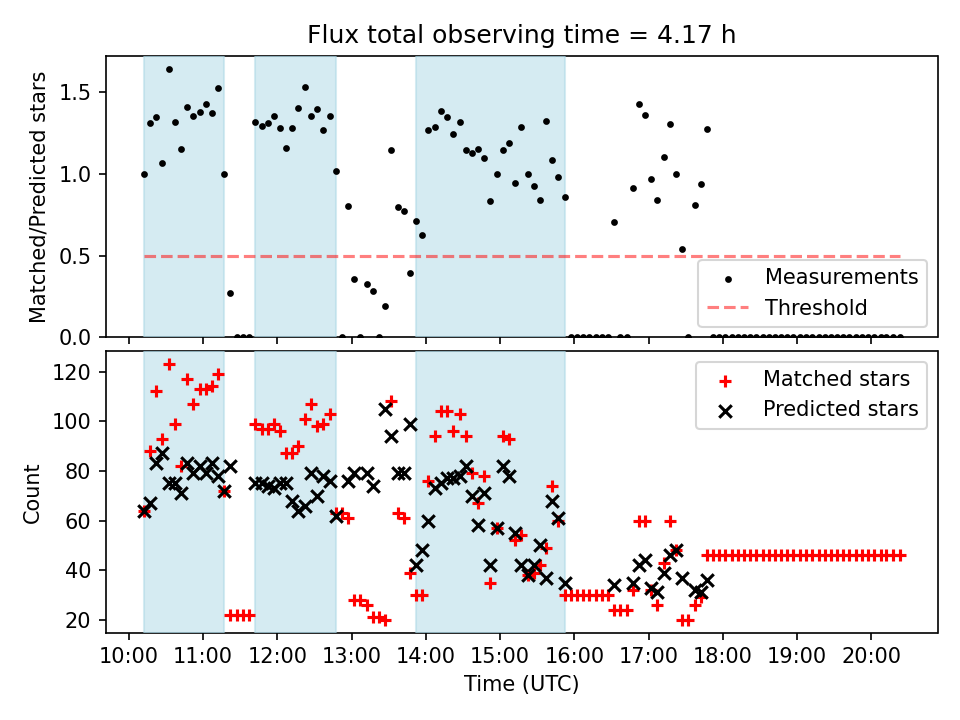 Flux total observing time = 4.17 h

Matched/Predicted stars

1.5
1.0
0.5
0.0

Measurements
Threshold

Count

120
100
80
60
40
20

Matched stars
Predicted stars

10:00 11:00 12:00 13:00 14:00 15:00 16:00 17:00 18:00 19:00 20:00

Time (UTC)